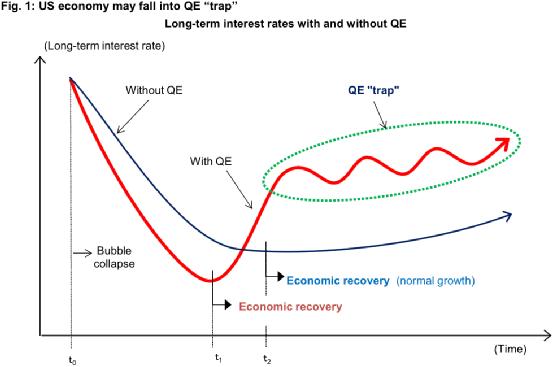 Fig. 1: US economy may fall into QE "trap"

Long-term interest rates with and without QE

(Long-term interest rate)

Without QE

QE "trap"

With QE

Bubble collapse

Economic recovery (normal growth)

Economic recovery

(Time)

$t_0$

$t_1$

$t_2$